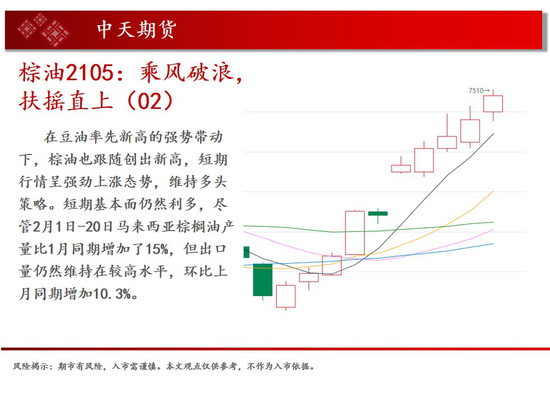 中天期货

棕油2105：乘风破浪，扶摇直上（02）

在豆油率先新高的强势带动下，棕油也跟随创出新高，短期行情呈强劲上涨态势，维持多头策略。短期基本面仍然利多，尽管2月1日-20日马来西亚棕榈油产量比1月同期增加了15%，但出口量仍然维持在较高水平，环比上月同期增加10.3%。

7510→

风险揭示：期市有风险，入市需谨慎。本文观点仅供参考，不作为入市依据。